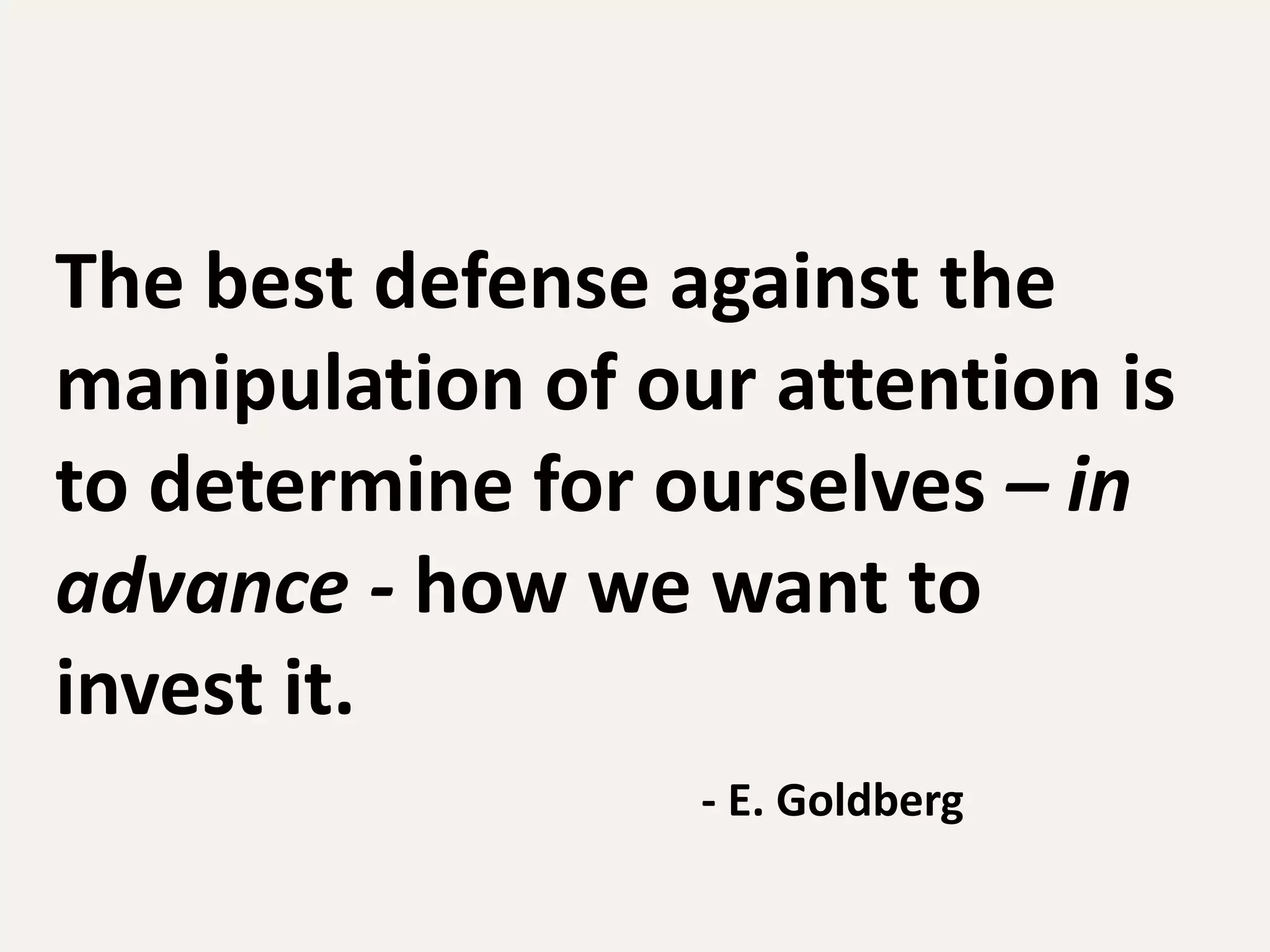 The best defense against the manipulation of our attention is to determine for ourselves – in advance - how we want to invest it.

- E. Goldberg